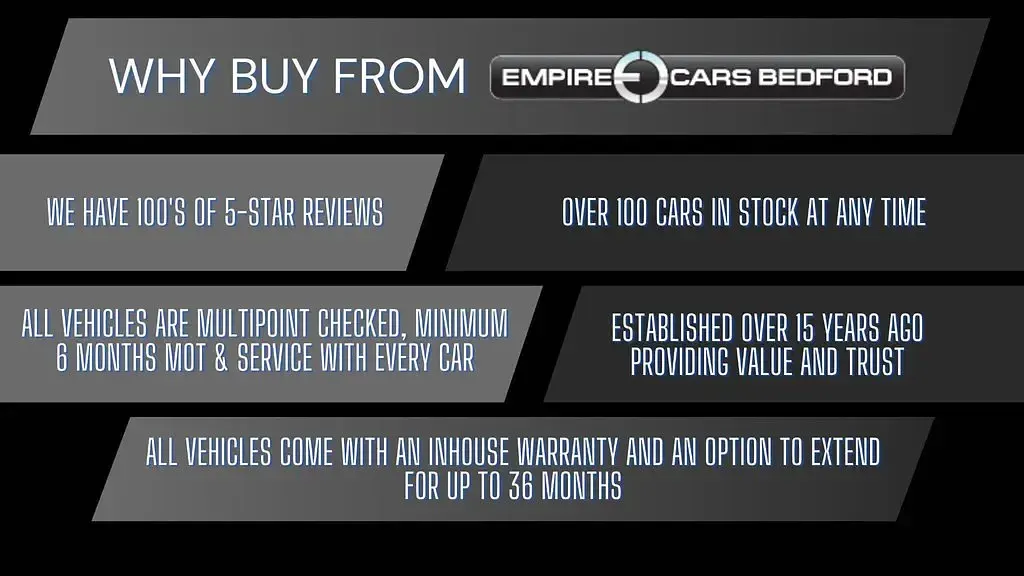 WHY BUY FROM EMPIRE CARS BEDFORD

WE HAVE 100'S OF 5-STAR REVIEWS

OVER 100 CARS IN STOCK AT ANY TIME

ALL VEHICLES ARE MULTIPOINT CHECKED, MINIMUM 6 MONTHS MOT & SERVICE WITH EVERY CAR

ESTABLISHED OVER 15 YEARS AGO PROVIDING VALUE AND TRUST

ALL VEHICLES COME WITH AN INHOUSE WARRANTY AND AN OPTION TO EXTEND FOR UP TO 36 MONTHS